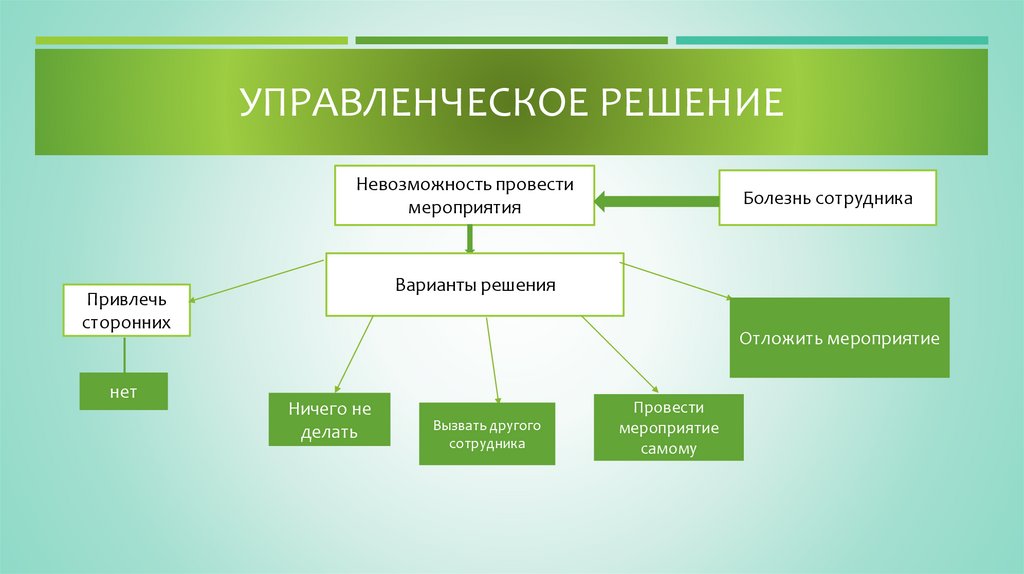 УПРАВЛЕНЧЕСКОЕ РЕШЕНИЕ

Невозможность провести мероприятия

Болезнь сотрудника

Варианты решения

Привлечь сторонних

нет

Ничего не делать

Вызвать другого сотрудника

Провести мероприятие самому

Отложить мероприятие